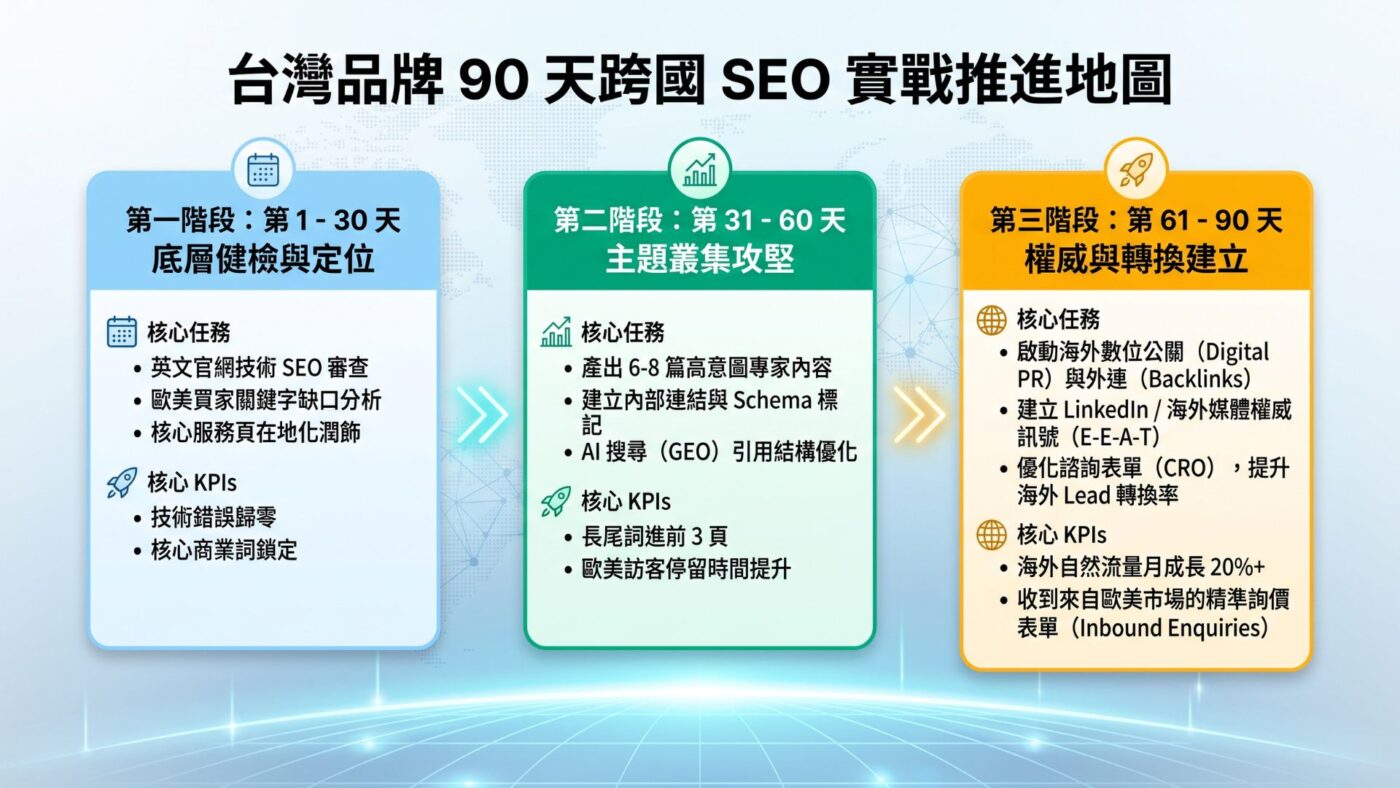 台灣品牌 90 天跨國 SEO 實戰推進地圖

第一階段：第 1 - 30 天
底層健檢與定位

核心任務
• 英文官網技術 SEO 審查
• 歐美買家關鍵字缺口分析
• 核心服務頁在地化潤飾

核心 KPIs
• 技術錯誤歸零
• 核心商業詞鎖定

第二階段：第 31 - 60 天
主題叢集攻堅

核心任務
• 產出 6-8 篇高意圖專家內容
• 建立內部連結與 Schema 標記
• AI 搜尋（GEO）引用結構優化

核心 KPIs
• 長尾詞進前 3 頁
• 歐美訪客停留時間提升

第三階段：第 61 - 90 天
權威與轉換建立

核心任務
• 啟動海外數位公關（Digital PR）與外連（Backlinks）
• 建立 LinkedIn / 海外媒體權威訊號（E-E-A-T）
• 優化諮詢表單（CRO），提升海外 Lead 轉換率

核心 KPIs
• 海外自然流量月成長 20%+
• 收到來自歐美市場的精準詢價表單（Inbound Enquiries）